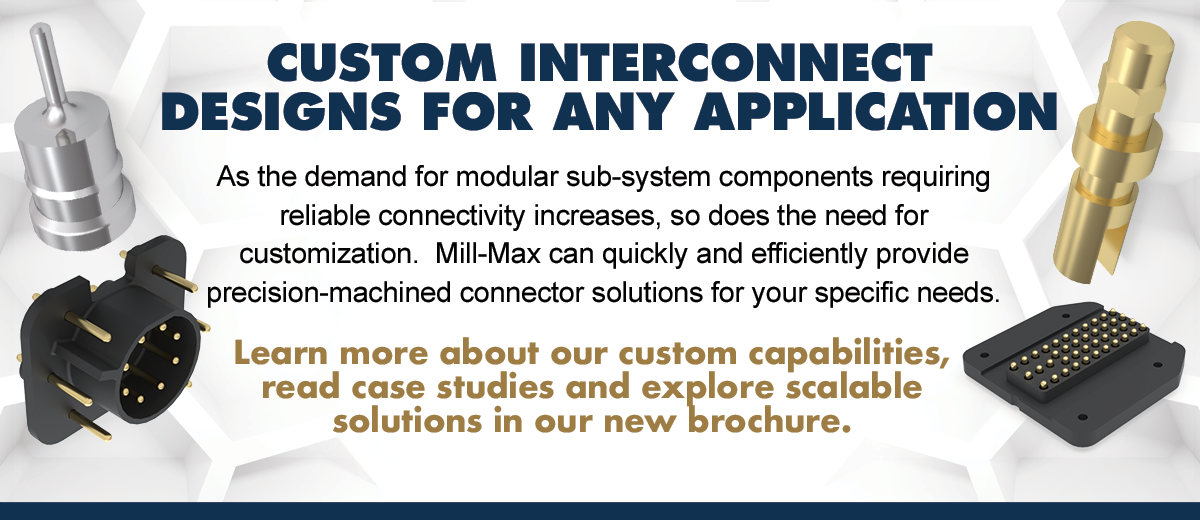 CUSTOM INTERCONNECT DESIGNS FOR ANY APPLICATION

As the demand for modular sub-system components requiring reliable connectivity increases, so does the need for customization. Mill-Max can quickly and efficiently provide precision-machined connector solutions for your specific needs.

Learn more about our custom capabilities, read case studies and explore scalable solutions in our new brochure.